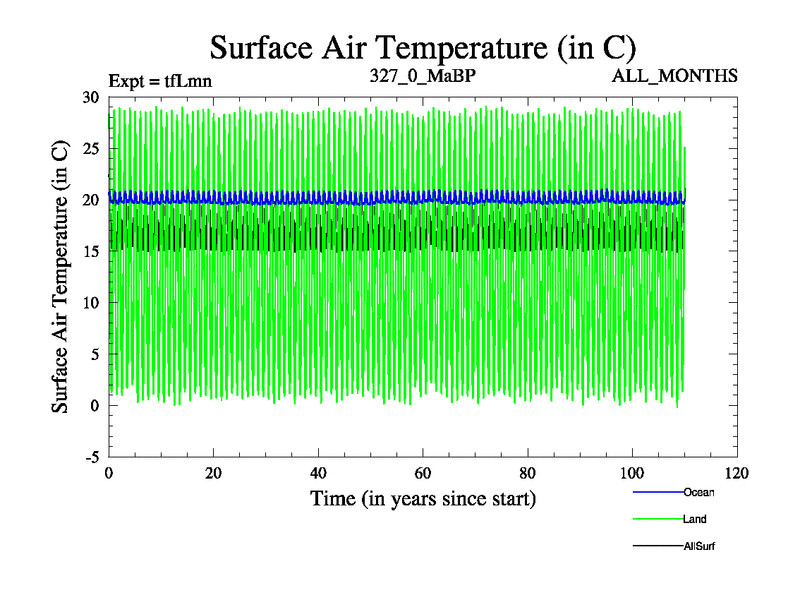 Surface Air Temperature (in C)

Expt = tfLmn

327_0_MaBP

ALL_MONTHS

Surface Air Temperature (in C)

30
25
20
15
10
5
0
-5

0
20
40
60
80
100
120

Time (in years since start)

Ocean
Land
AllSurf